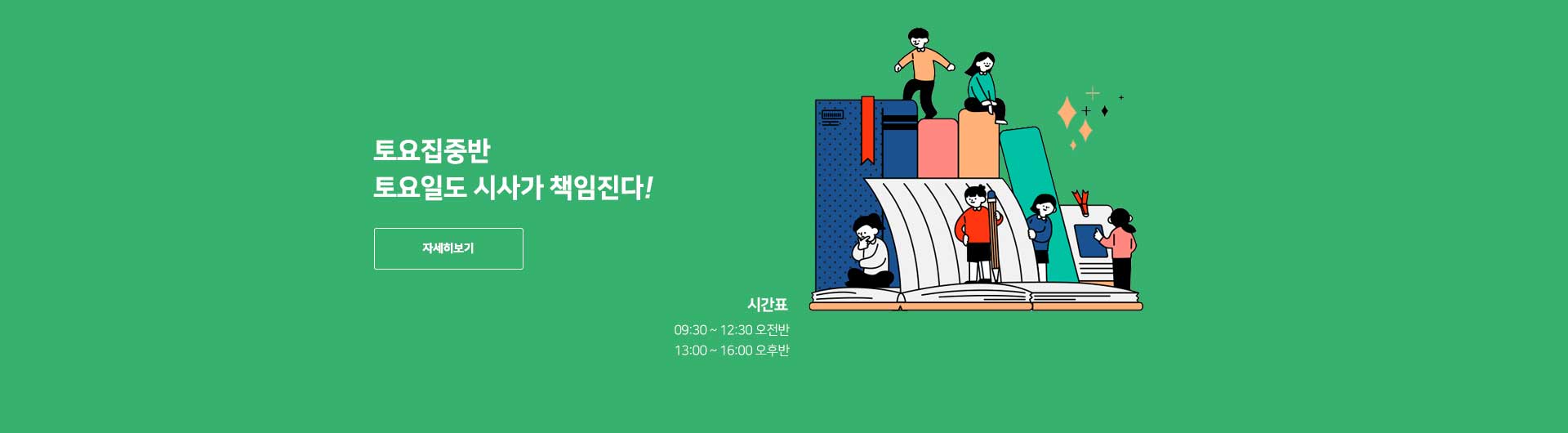 토요집중반
토요일도 시사가 책임진다!

자세히보기

시간표
09:30 ~ 12:30 오전반
13:00 ~ 16:00 오후반